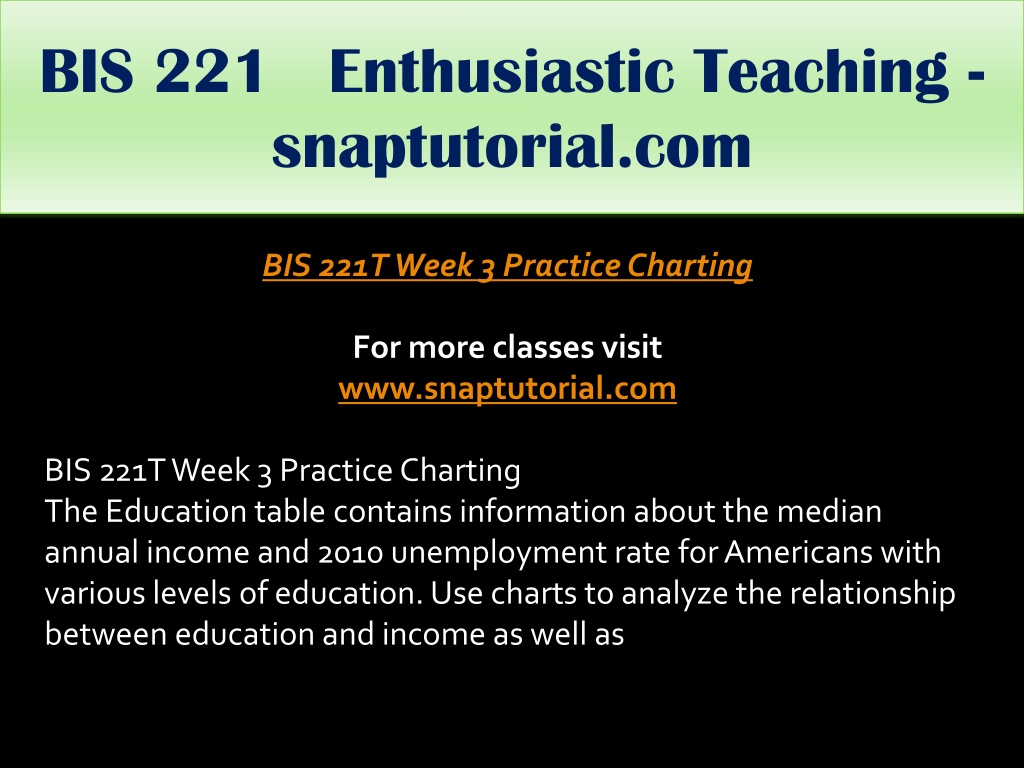 BIS 221 Enthusiastic Teaching - snaptutorial.com

BIS 221T Week 3 Practice Charting

For more classes visit
www.snaptutorial.com

BIS 221T Week 3 Practice Charting
The Education table contains information about the median annual income and 2010 unemployment rate for Americans with various levels of education. Use charts to analyze the relationship between education and income as well as